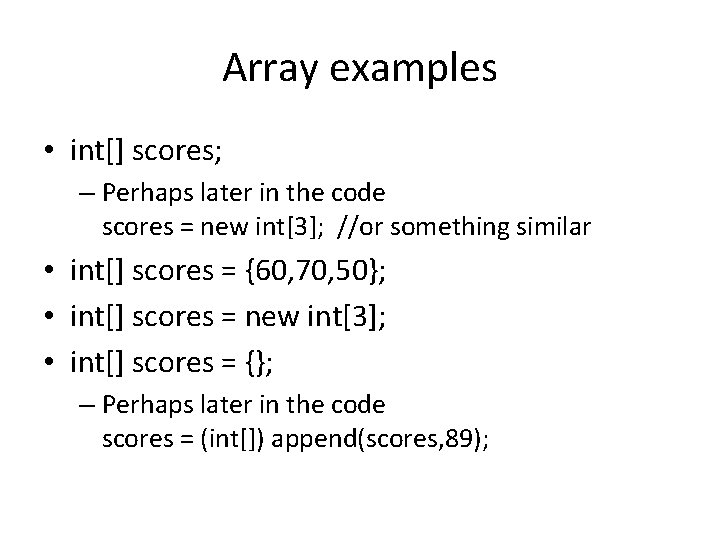 Array examples

• int[] scores;
– Perhaps later in the code
scores = new int[3]; //or something similar

• int[] scores = {60,70,50};

• int[] scores = new int[3];

• int[] scores = {};
– Perhaps later in the code
scores = (int[]) append(scores,89);